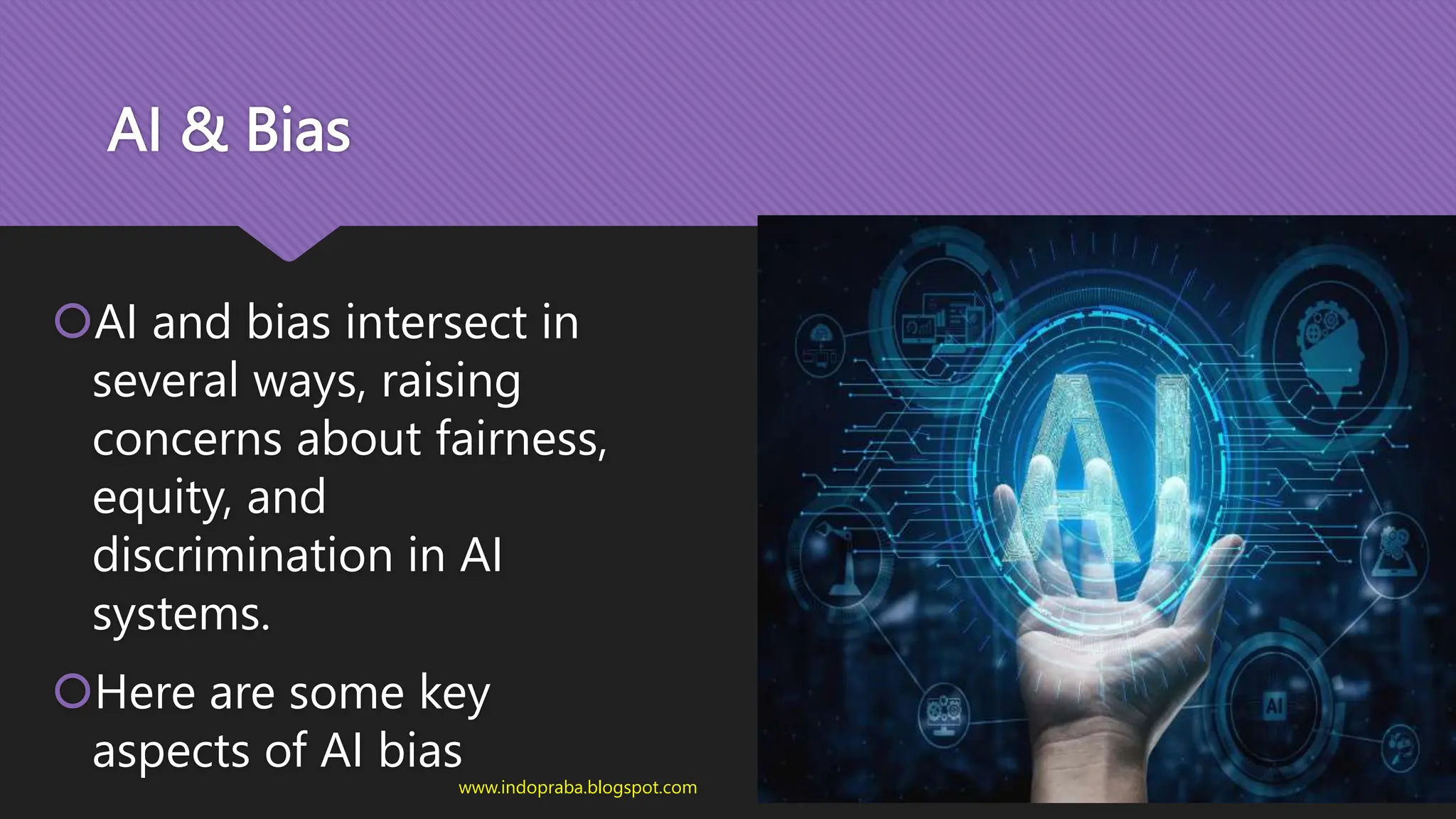 AI & Bias

AI and bias intersect in several ways, raising concerns about fairness, equity, and discrimination in AI systems.

Here are some key aspects of AI bias

www.indopraba.blogspot.com

AI

AI